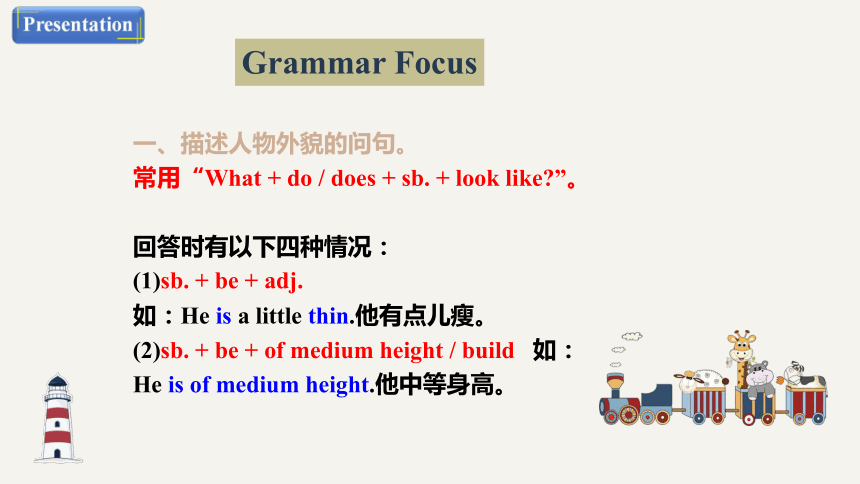 Presentation

Grammar Focus

一、描述人物外貌的问句。
常用“What + do / does + sb. + look like?”。

回答时有以下四种情况：
(1)sb. + be + adj.
如：He is a little thin.他有点儿瘦。
(2)sb. + be + of medium height / build 如：
He is of medium height.他中等身高。